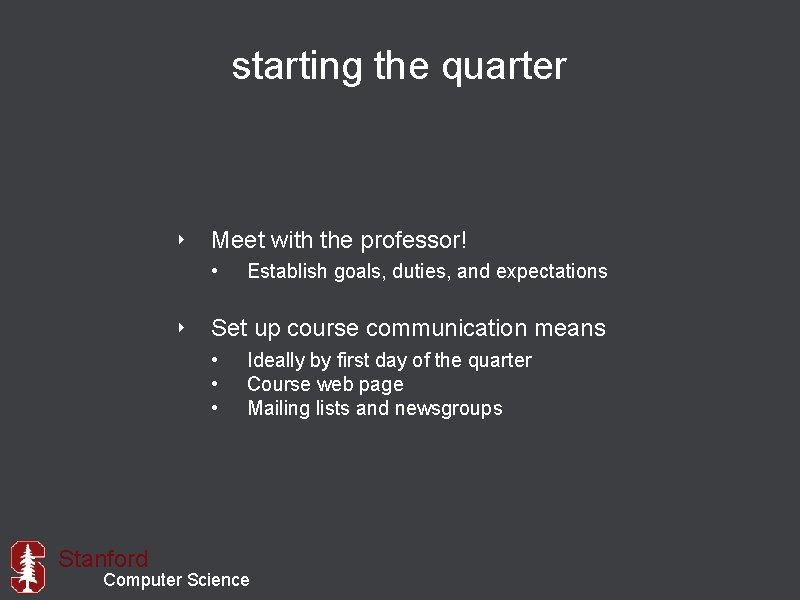 starting the quarter

‣ Meet with the professor!
• Establish goals, duties, and expectations

‣ Set up course communication means
• Ideally by first day of the quarter
• Course web page
• Mailing lists and newsgroups

Stanford
Computer Science